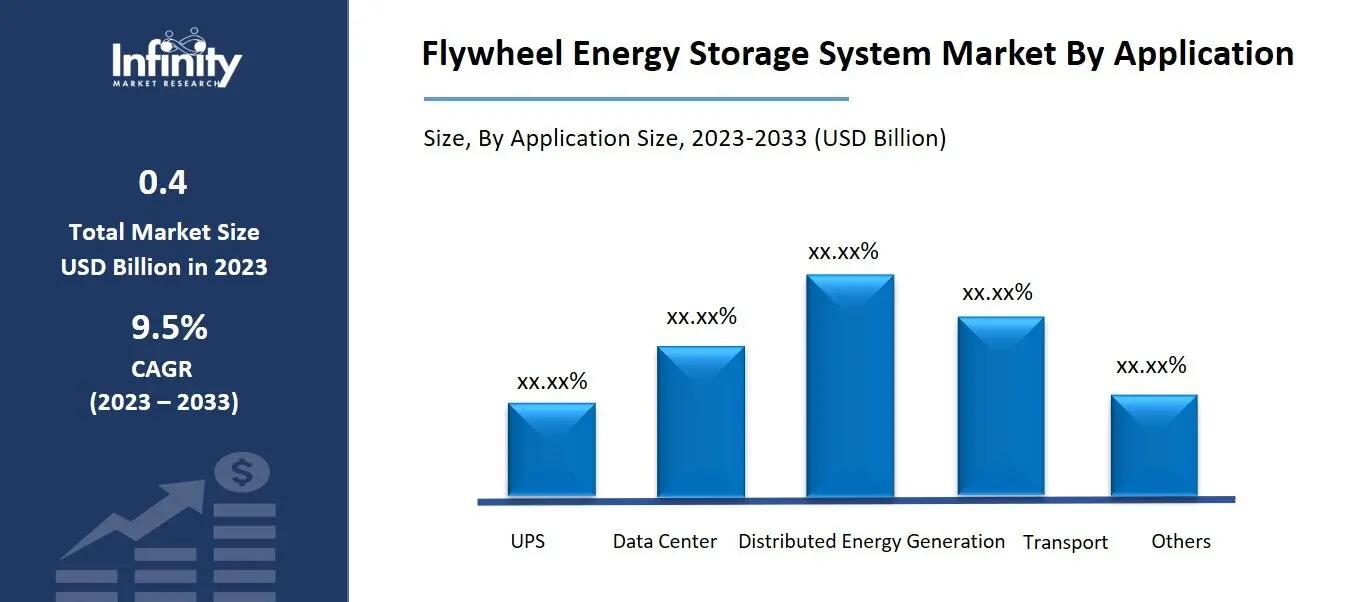 Infinity
MARKET RESEARCH

0.4
Total Market Size
USD Billion in 2023

9.5%
CAGR
(2023 – 2033)

Flywheel Energy Storage System Market By Application

Size, By Application Size, 2023-2033 (USD Billion)

xx.xx%
xx.xx%
xx.xx%
xx.xx%
xx.xx%

UPS
Data Center
Distributed Energy Generation
Transport
Others